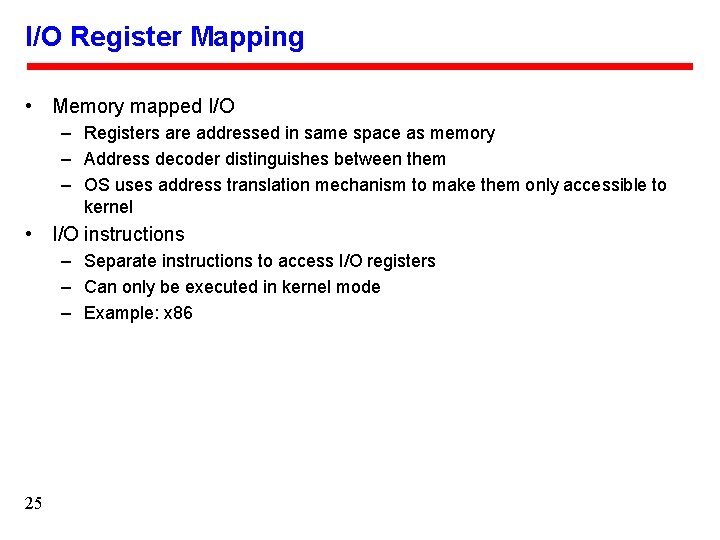 I/O Register Mapping

• Memory mapped I/O
– Registers are addressed in same space as memory
– Address decoder distinguishes between them
– OS uses address translation mechanism to make them only accessible to kernel

• I/O instructions
– Separate instructions to access I/O registers
– Can only be executed in kernel mode
– Example: x86

25